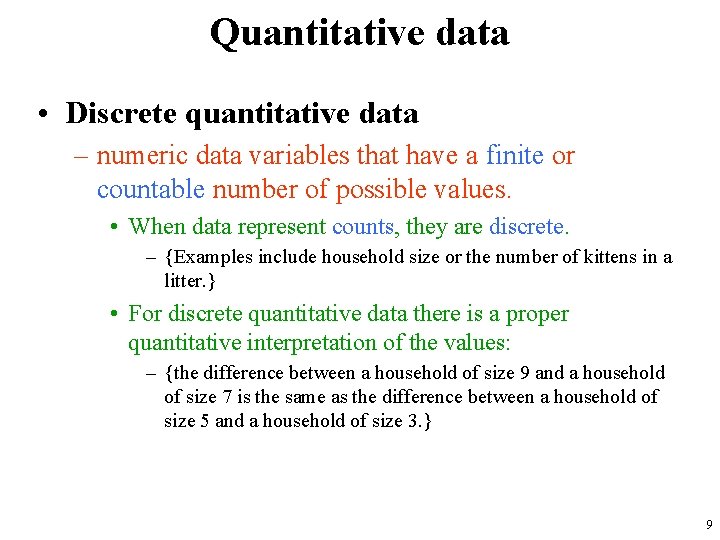 Quantitative data

• Discrete quantitative data

– numeric data variables that have a finite or countable number of possible values.

• When data represent counts, they are discrete.

– {Examples include household size or the number of kittens in a litter.}

• For discrete quantitative data there is a proper quantitative interpretation of the values:

– {the difference between a household of size 9 and a household of size 7 is the same as the difference between a household of size 5 and a household of size 3.}

9